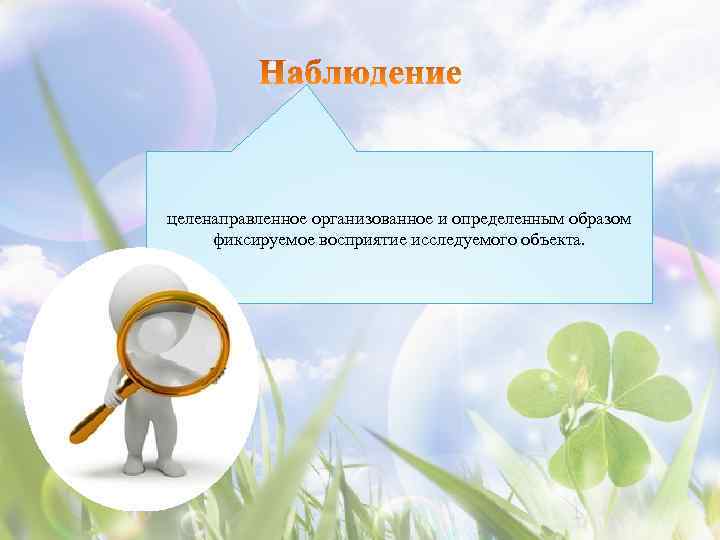 Наблюдение

целенаправленное организованное и определенным образом фиксируемое восприятие исследуемого объекта.